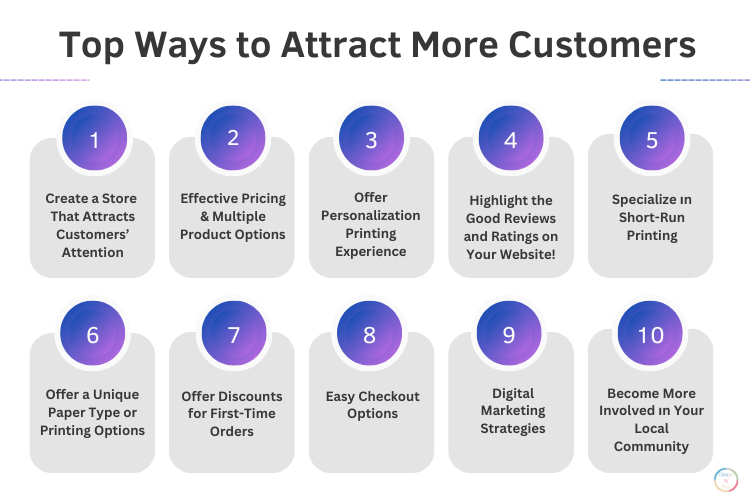 Top Ways to Attract More Customers

1
Create a Store That Attracts Customers' Attention

2
Effective Pricing & Multiple Product Options

3
Offer Personalization Printing Experience

4
Highlight the Good Reviews and Ratings on Your Website!

5
Specialize in Short-Run Printing

6
Offer a Unique Paper Type or Printing Options

7
Offer Discounts for First-Time Orders

8
Easy Checkout Options

9
Digital Marketing Strategies

10
Become More Involved in Your Local Community